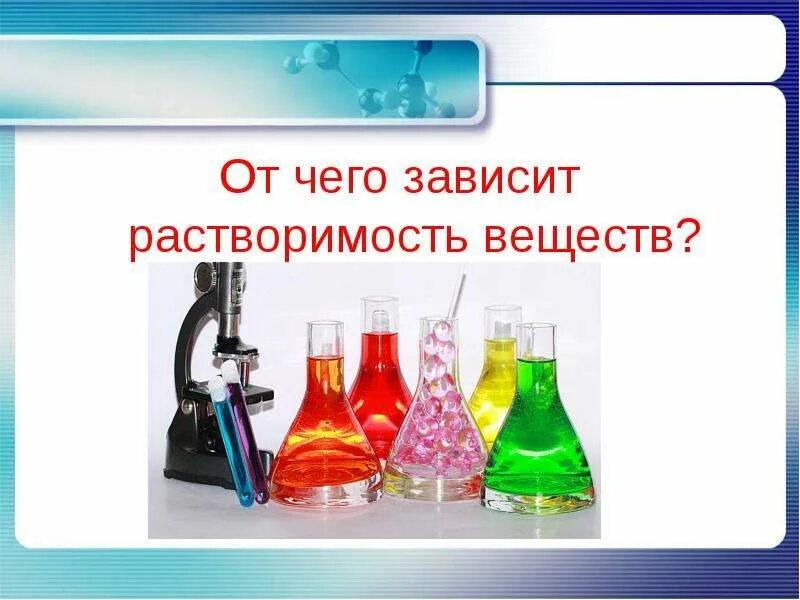 От чего зависит растворимость веществ?